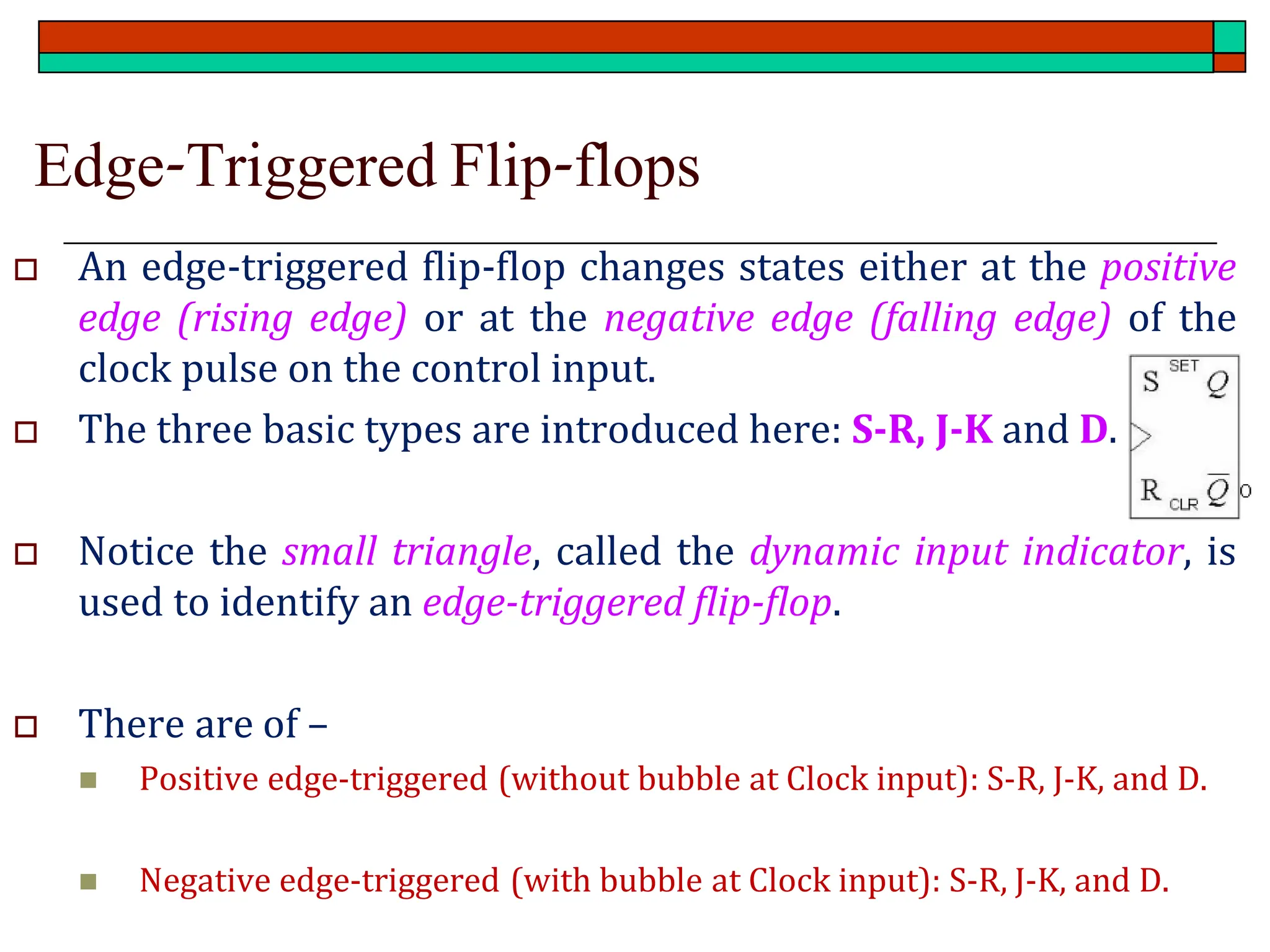 Edge-Triggered Flip-flops

An edge-triggered flip-flop changes states either at the positive edge (rising edge) or at the negative edge (falling edge) of the clock pulse on the control input.

The three basic types are introduced here: S-R, J-K and D.

S SET $Q$

R CLR $\overline{Q}$

Notice the small triangle, called the dynamic input indicator, is used to identify an edge-triggered flip-flop.

There are of –

Positive edge-triggered (without bubble at Clock input): S-R, J-K, and D.

Negative edge-triggered (with bubble at Clock input): S-R, J-K, and D.